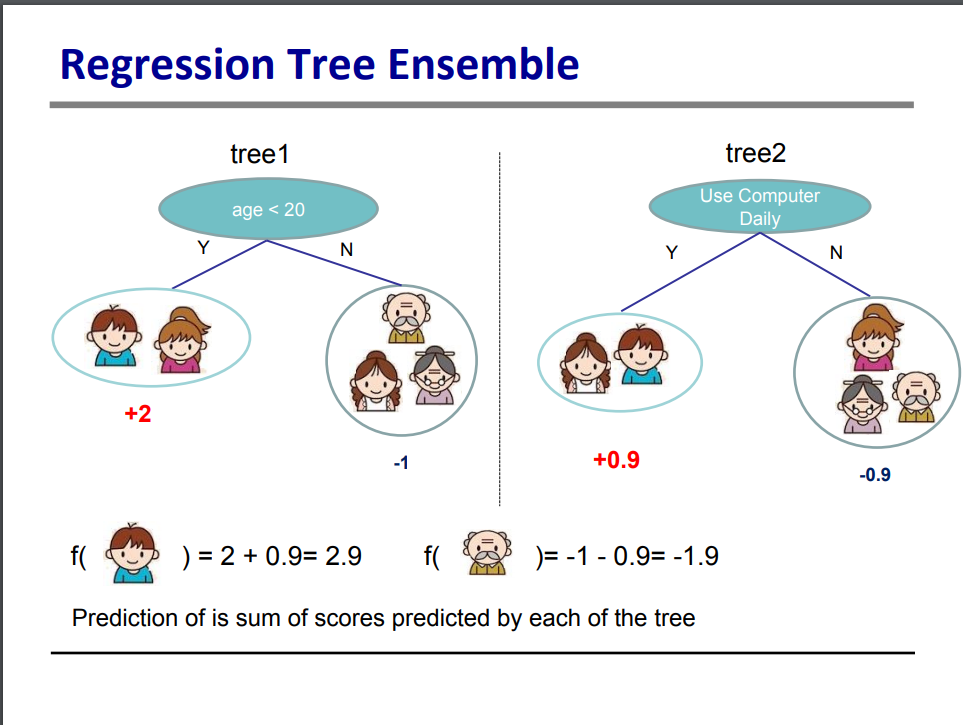 Regression Tree Ensemble

tree1

age < 20

Y

N

+2

-1

tree2

Use Computer Daily

Y

N

+0.9

-0.9

f( ) = 2 + 0.9= 2.9    f( )= -1 - 0.9= -1.9

Prediction of is sum of scores predicted by each of the tree